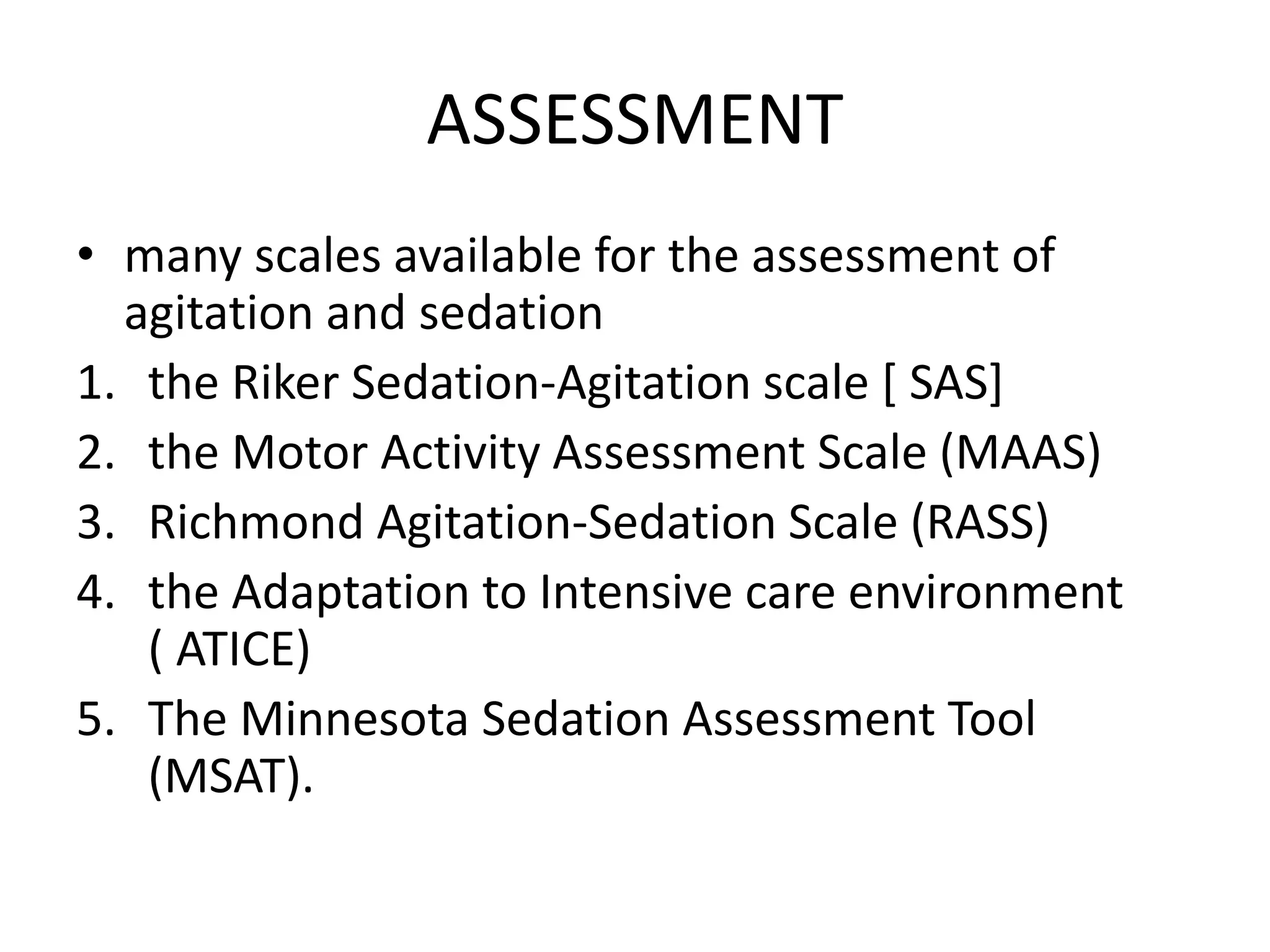 ASSESSMENT

• many scales available for the assessment of agitation and sedation

1. the Riker Sedation-Agitation scale [ SAS]
2. the Motor Activity Assessment Scale (MAAS)
3. Richmond Agitation-Sedation Scale (RASS)
4. the Adaptation to Intensive care environment ( ATICE)
5. The Minnesota Sedation Assessment Tool (MSAT).